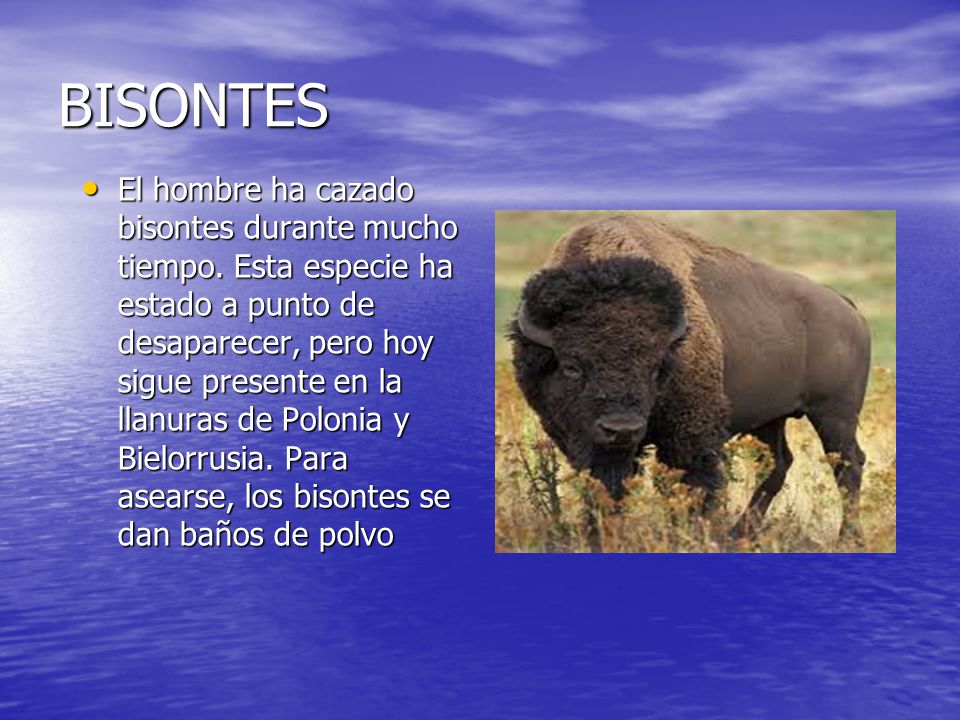 BISONTES

• El hombre ha cazado bisontes durante mucho tiempo. Esta especie ha estado a punto de desaparecer, pero hoy sigue presente en la llanuras de Polonia y Bielorrusia. Para asearse, los bisontes se dan baños de polvo